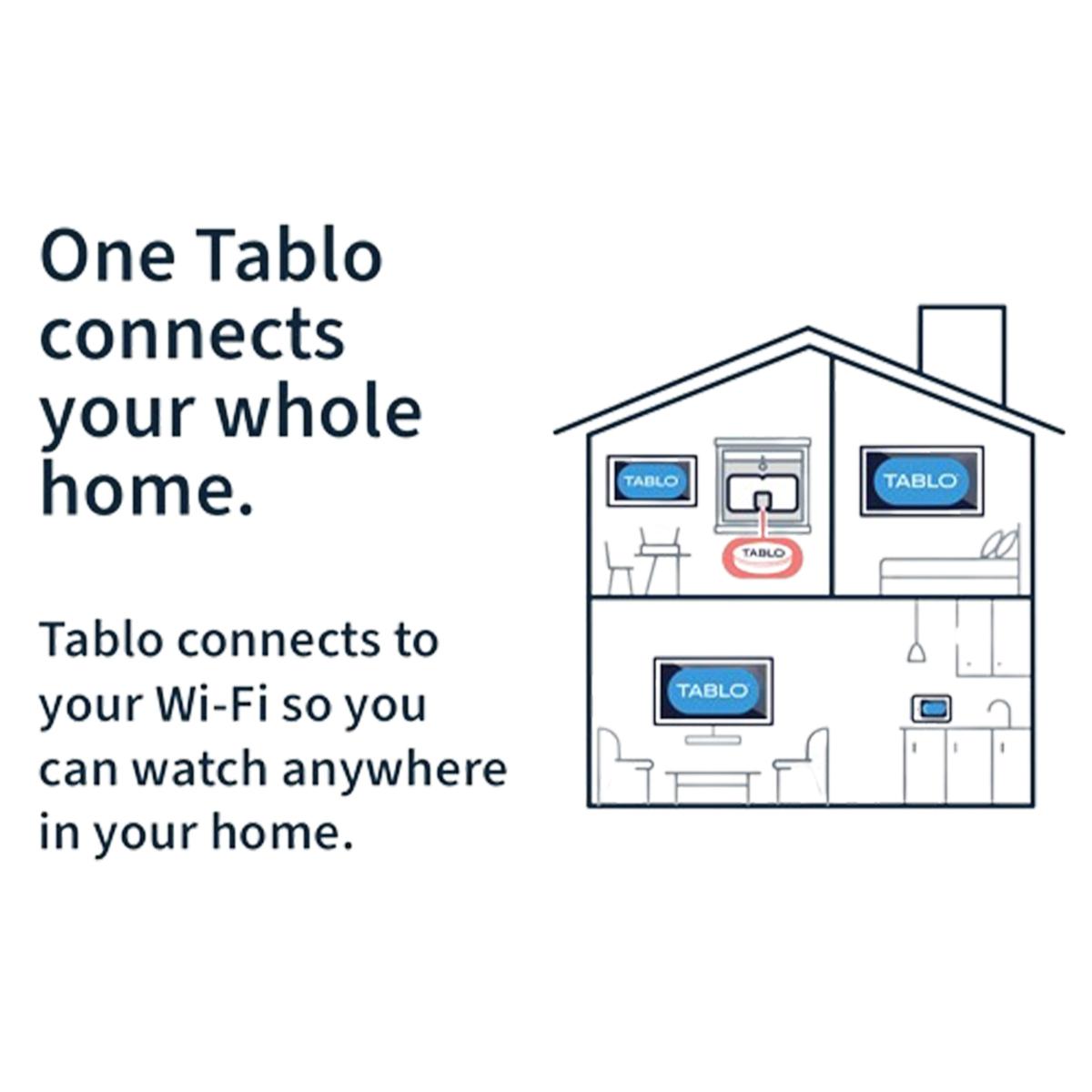 One Tablo connects your whole home.

Tablo connects to your Wi-Fi so you can watch anywhere in your home.

TABLO

TABLO

TABLO

TABLO